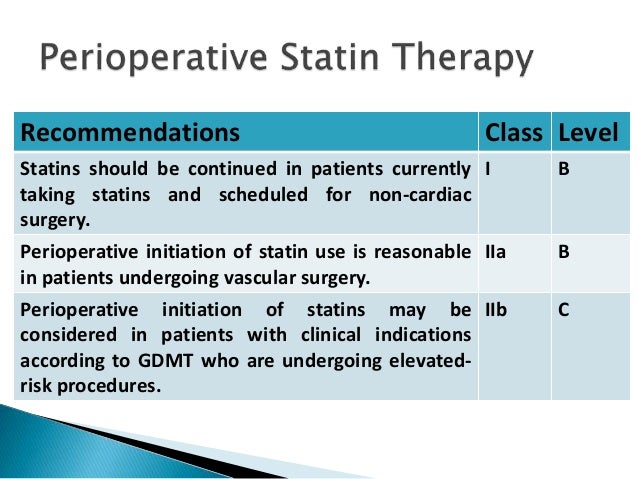 Perioperative Statin Therapy

| Recommendations | Class | Level |
|---|---|---|
| Statins should be continued in patients currently taking statins and scheduled for non-cardiac surgery. | I | B |
| Perioperative initiation of statin use is reasonable in patients undergoing vascular surgery. | IIa | B |
| Perioperative initiation of statins may be considered in patients with clinical indications according to GDMT who are undergoing elevated-risk procedures. | IIb | C |